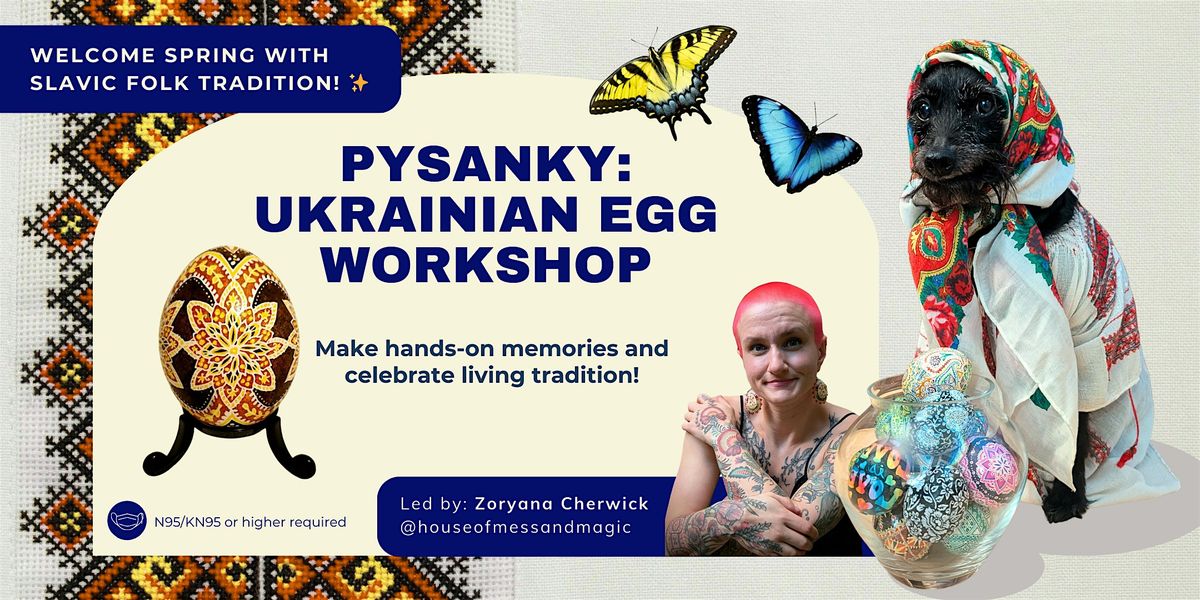 WELCOME SPRING WITH SLAVIC FOLK TRADITION! ✨

PYSANKY: UKRAINIAN EGG WORKSHOP

Make hands-on memories and celebrate living tradition!

N95/KN95 or higher required

Led by: Zoryana Cherwick
@houseofmessandmagic